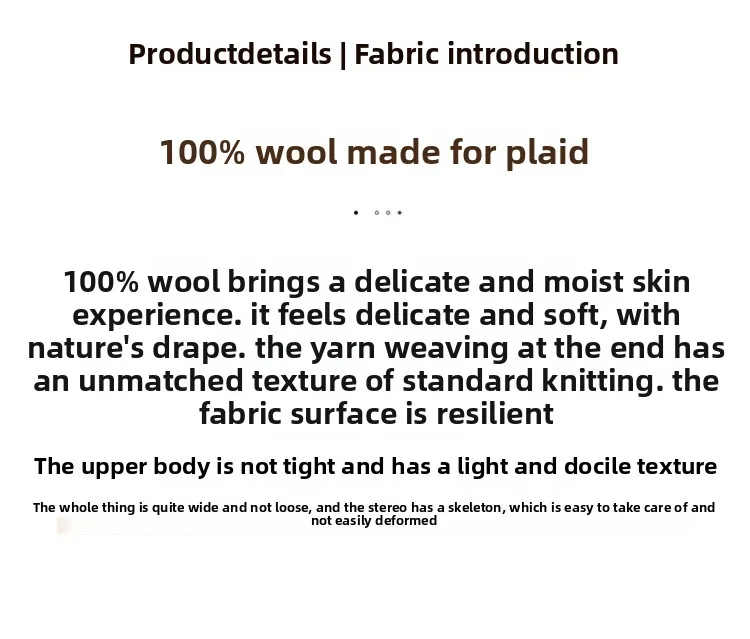 Productdetails | Fabric introduction

100% wool made for plaid

100% wool brings a delicate and moist skin experience. it feels delicate and soft, with nature's drape. the yarn weaving at the end has an unmatched texture of standard knitting. the fabric surface is resilient

The upper body is not tight and has a light and docile texture

The whole thing is quite wide and not loose, and the stereo has a skeleton, which is easy to take care of and not easily deformed